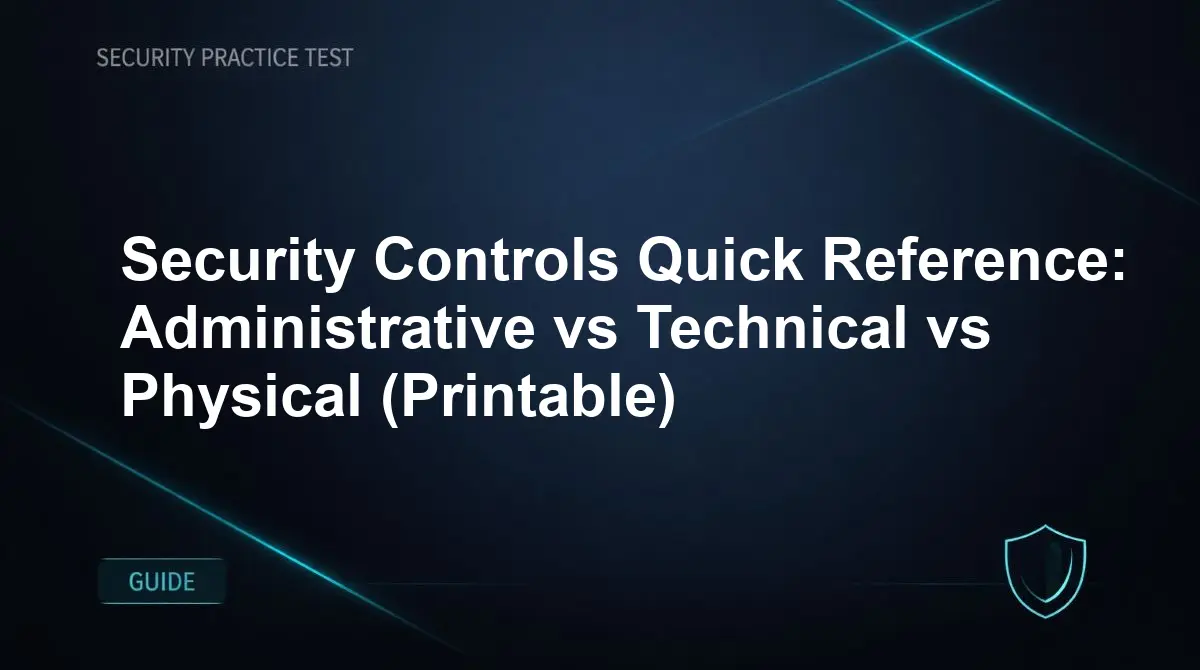 SECURITY PRACTICE TEST

Security Controls Quick Reference: Administrative vs Technical vs Physical (Printable)

GUIDE